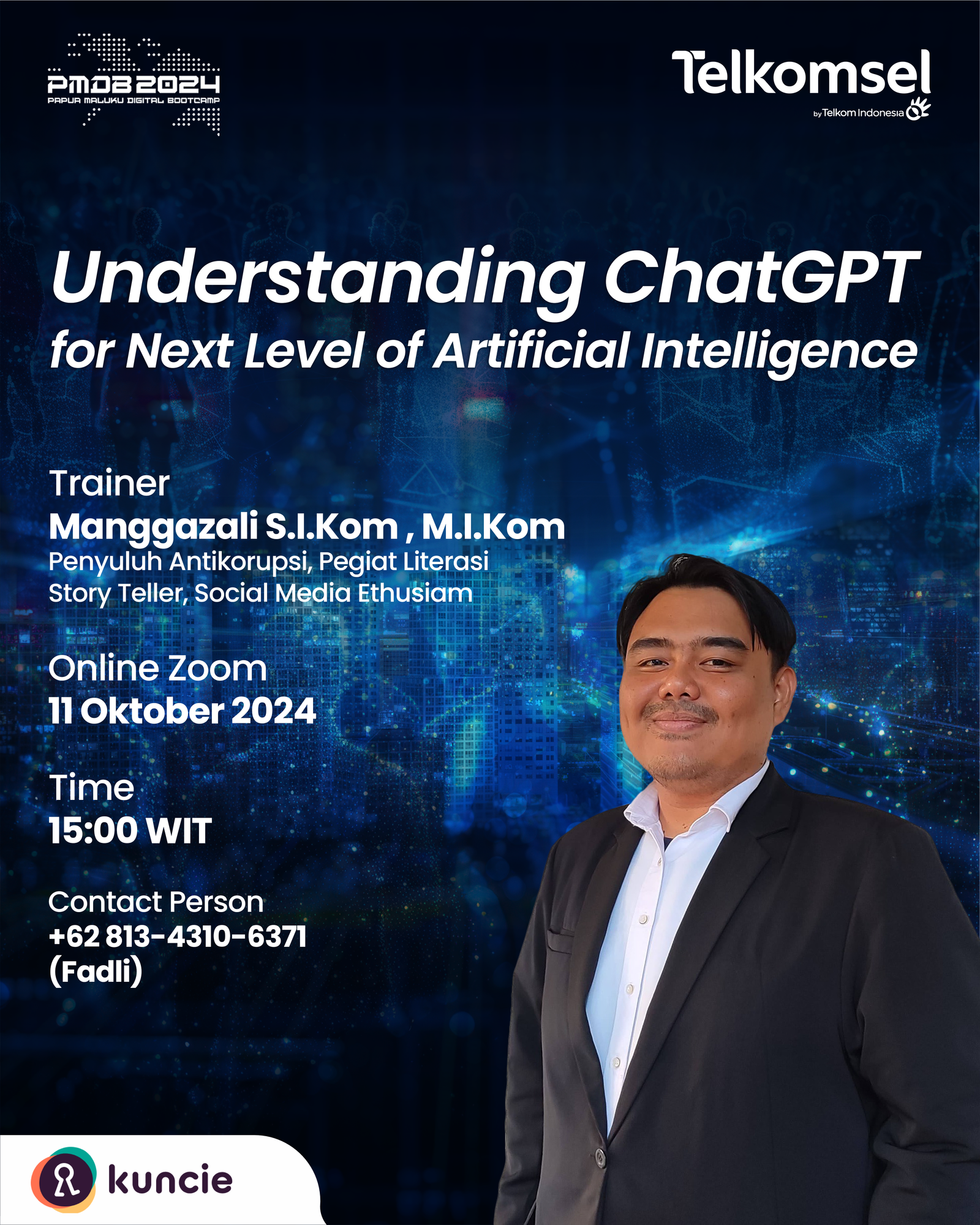 PMDB 2024
PAPUA MALUKU DIGITAL BOOTCAMP

Telkomsel
by Telkom Indonesia

Understanding ChatGPT
for Next Level of Artificial Intelligence

Trainer
Manggazali S.I.Kom , M.I.Kom
Penyuluh Antikorupsi, Pegiat Literasi
Story Teller, Social Media Ethusiam

Online Zoom
11 Oktober 2024

Time
15:00 WIT

Contact Person
+62 813-4310-6371
(Fadli)

kuncie